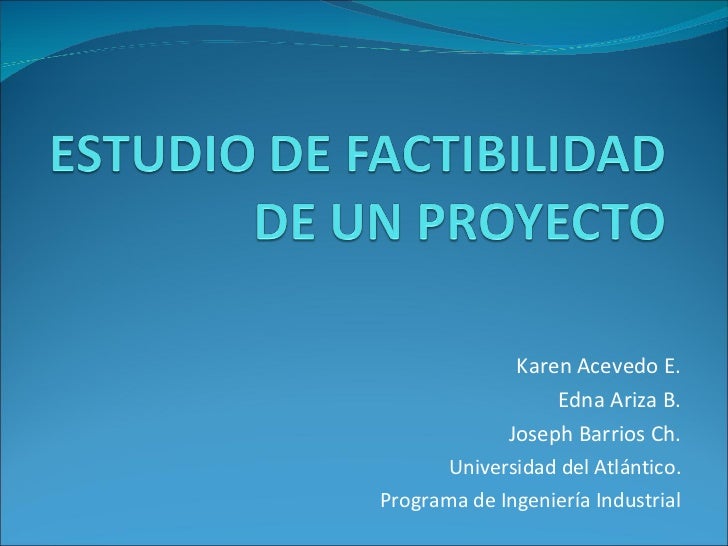 ESTUDIO DE FACTIBILIDAD DE UN PROYECTO

Karen Acevedo E.
Edna Ariza B.
Joseph Barrios Ch.
Universidad del Atlántico.
Programa de Ingeniería Industrial